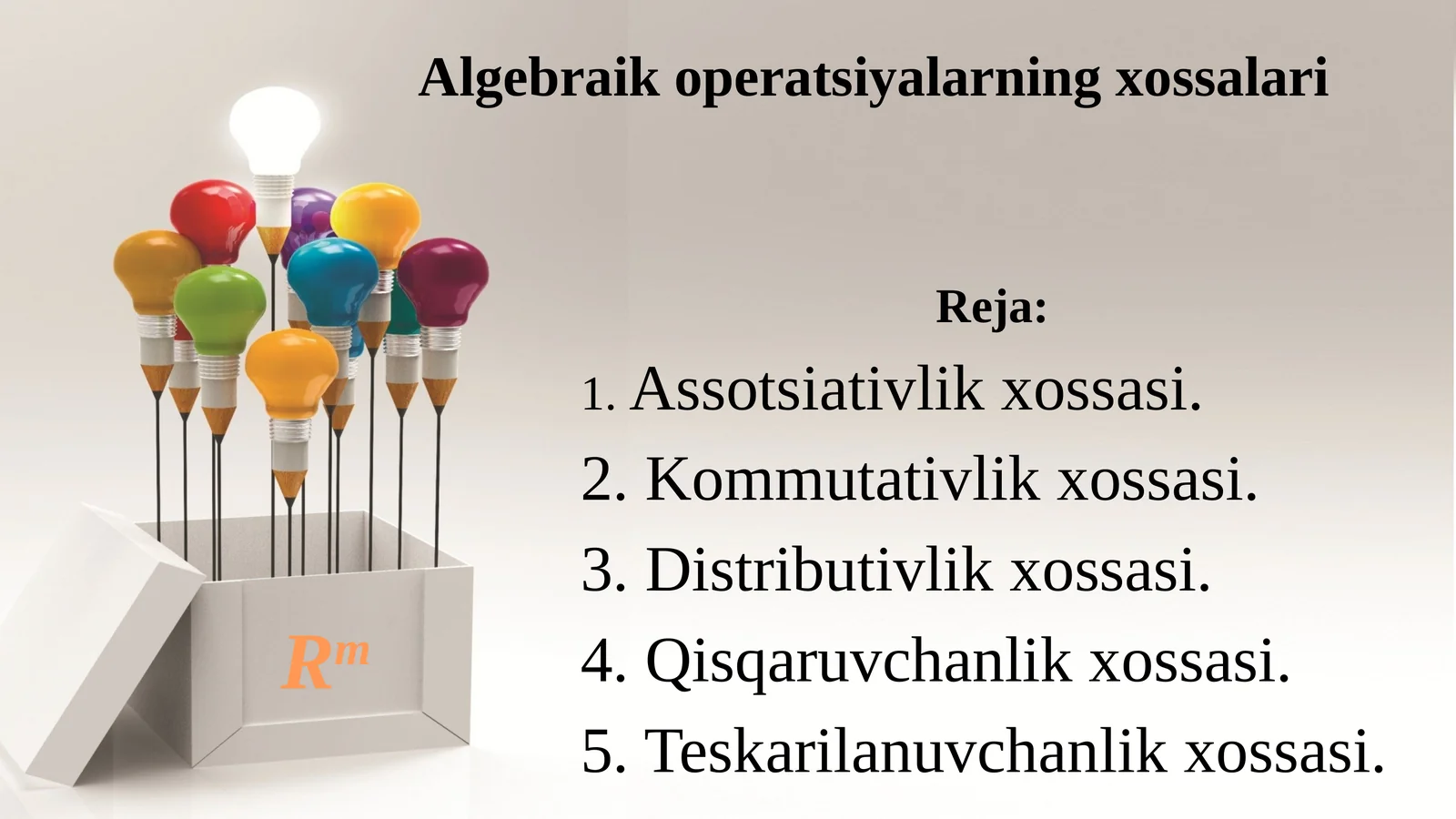 Algebraik operatsiyalarning xossalari

$R^m$

Reja:

1. Assotsiativlik xossasi.
2. Kommutativlik xossasi.
3. Distributivlik xossasi.
4. Qisqaruvchanlik xossasi.
5. Teskarilanuvchanlik xossasi.